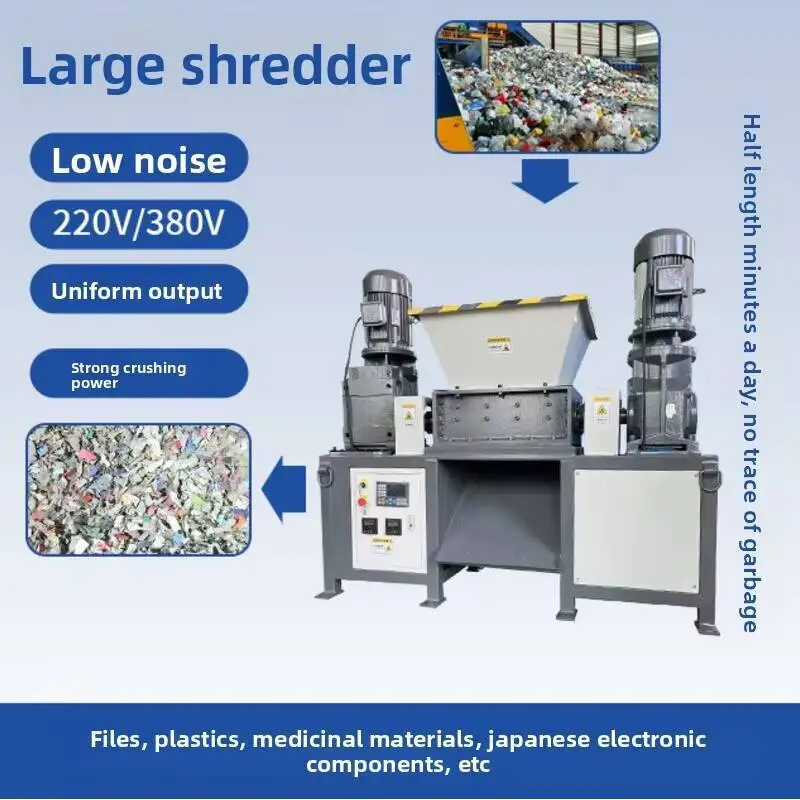 Large shredder

Low noise

220V/380V

Uniform output

Strong crushing power

Half length minutes a day, no trace of garbage

Files, plastics, medicinal materials, japanese electronic components, etc